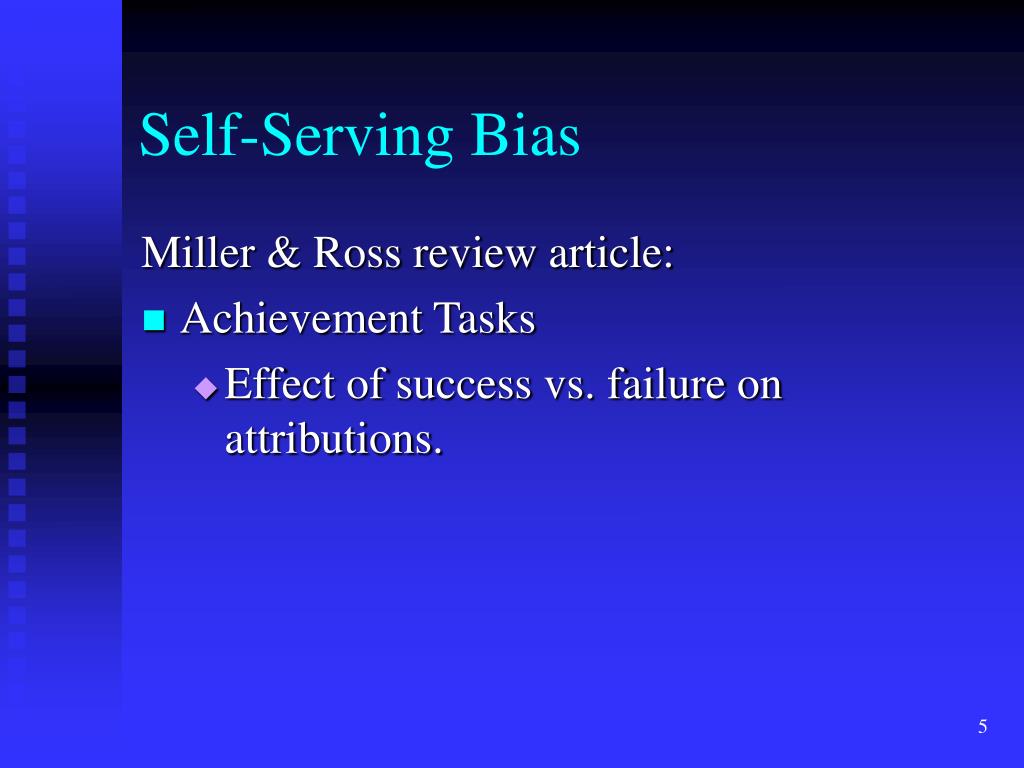 Self-Serving Bias

Miller & Ross review article:

Achievement Tasks

Effect of success vs. failure on attributions.

5